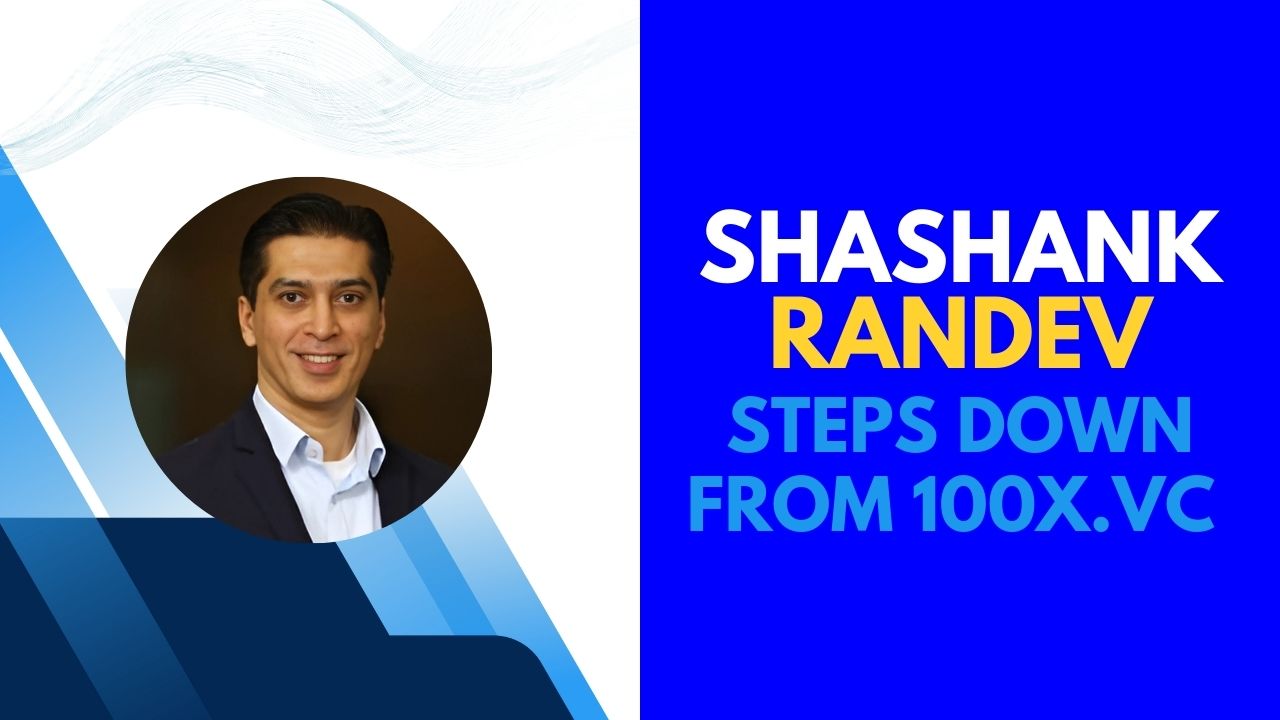 SHASHANK RANDEV STEPS DOWN FROM 100X.VC